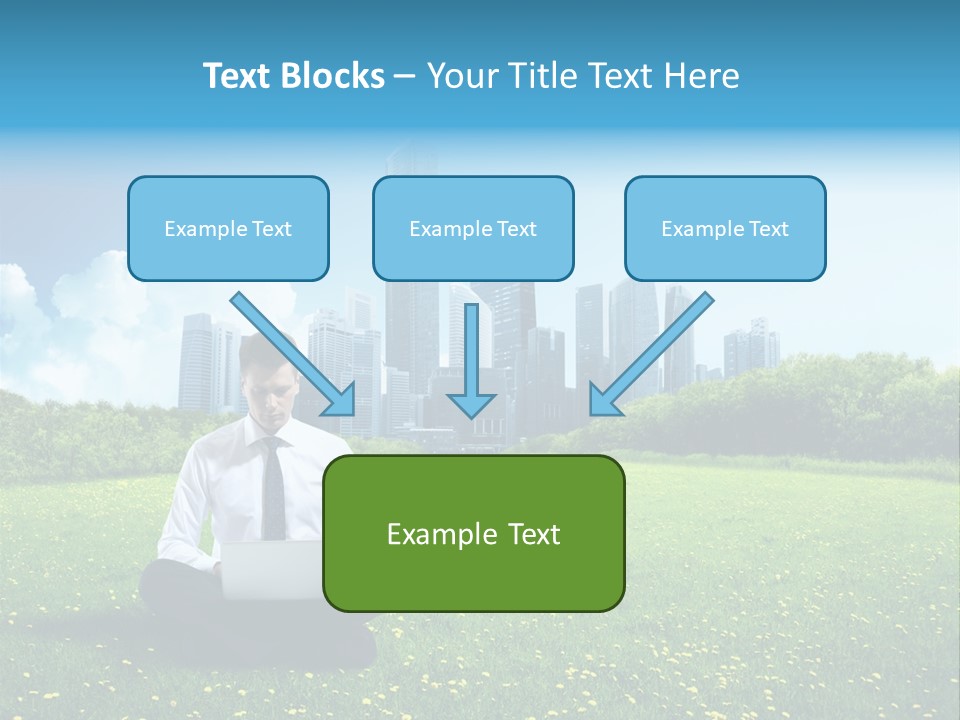 Text Blocks – Your Title Text Here

Example Text

Example Text

Example Text

Example Text